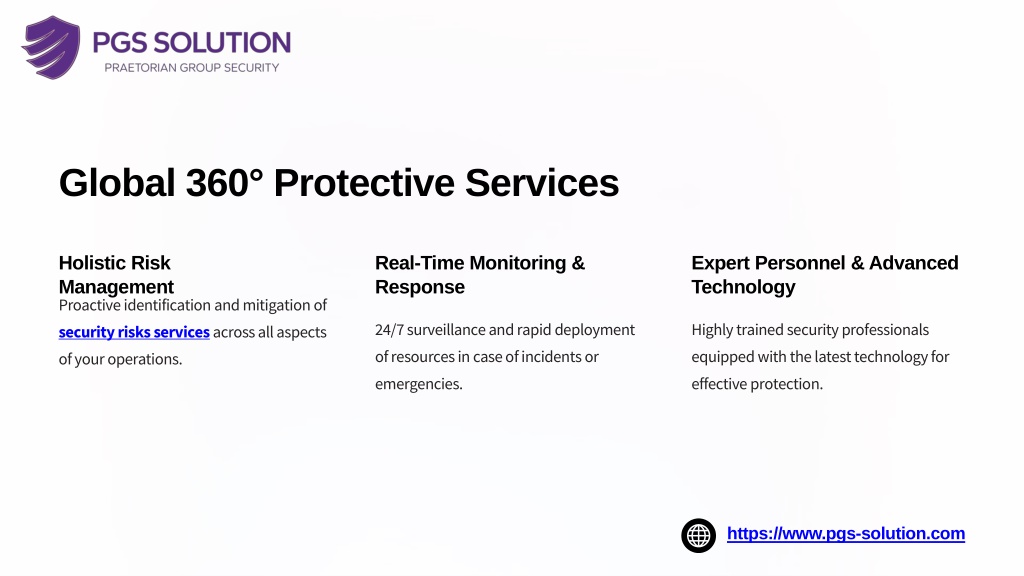 PGS SOLUTION
PRAETORIAN GROUP SECURITY

Global 360° Protective Services

Holistic Risk Management

Proactive identification and mitigation of security risks services across all aspects of your operations.

Real-Time Monitoring & Response

24/7 surveillance and rapid deployment of resources in case of incidents or emergencies.

Expert Personnel & Advanced Technology

Highly trained security professionals equipped with the latest technology for effective protection.

https://www.pgs-solution.com